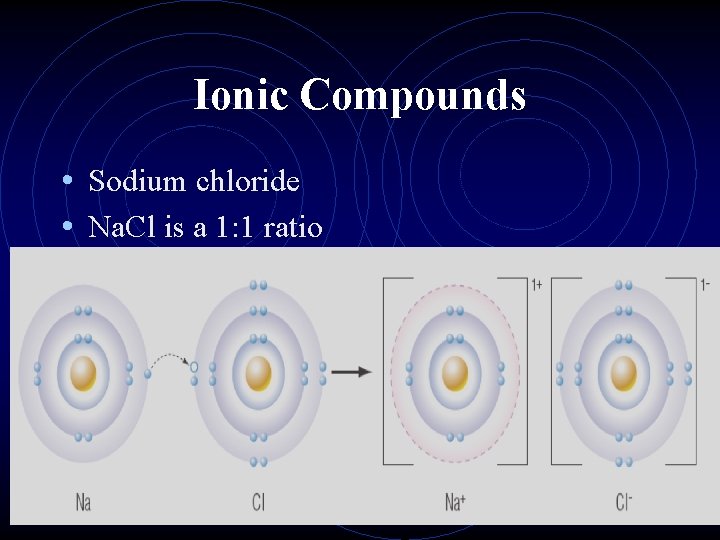 Ionic Compounds

• Sodium chloride
• NaCl is a 1:1 ratio

1+

1-

Na

Cl

$Na^+$

$Cl^-$